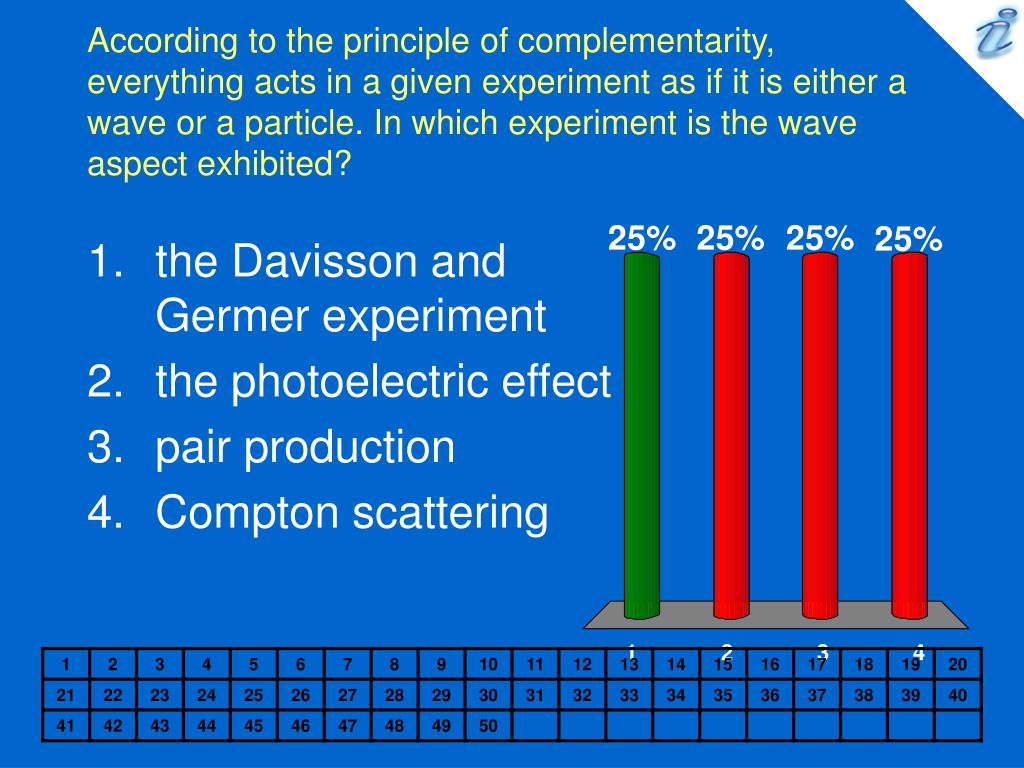 According to the principle of complementarity, everything acts in a given experiment as if it is either a wave or a particle. In which experiment is the wave aspect exhibited?

1. the Davisson and Germer experiment
2. the photoelectric effect
3. pair production
4. Compton scattering

25% 25% 25% 25%

1 2 3 4

| 1 | 2 | 3 | 4 | 5 | 6 | 7 | 8 | 9 | 10 | 11 | 12 | 13 | 14 | 15 | 16 | 17 | 18 | 19 | 20 |
|---|---|---|---|---|---|---|---|---|---|---|---|---|---|---|---|---|---|---|---|
| 21 | 22 | 23 | 24 | 25 | 26 | 27 | 28 | 29 | 30 | 31 | 32 | 33 | 34 | 35 | 36 | 37 | 38 | 39 | 40 |
| 41 | 42 | 43 | 44 | 45 | 46 | 47 | 48 | 49 | 50 | | | | | | | | | | |